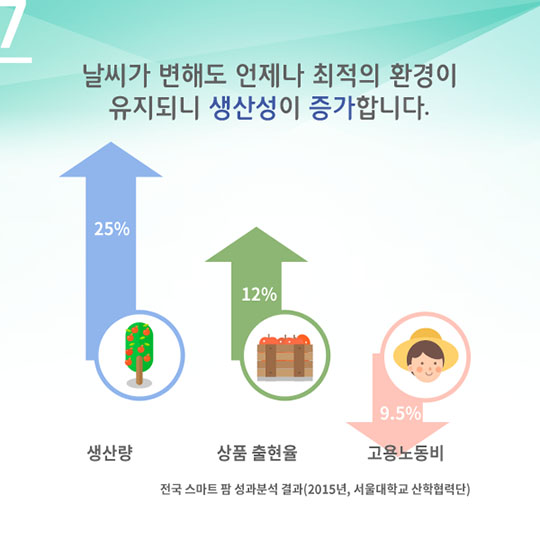 7

날씨가 변해도 언제나 최적의 환경이 유지되니 생산성이 증가합니다.

25%

12%

9.5%

생산량

상품 출현율

고용노동비

전국 스마트 팜 성과분석 결과(2015년, 서울대학교 산학협력단)